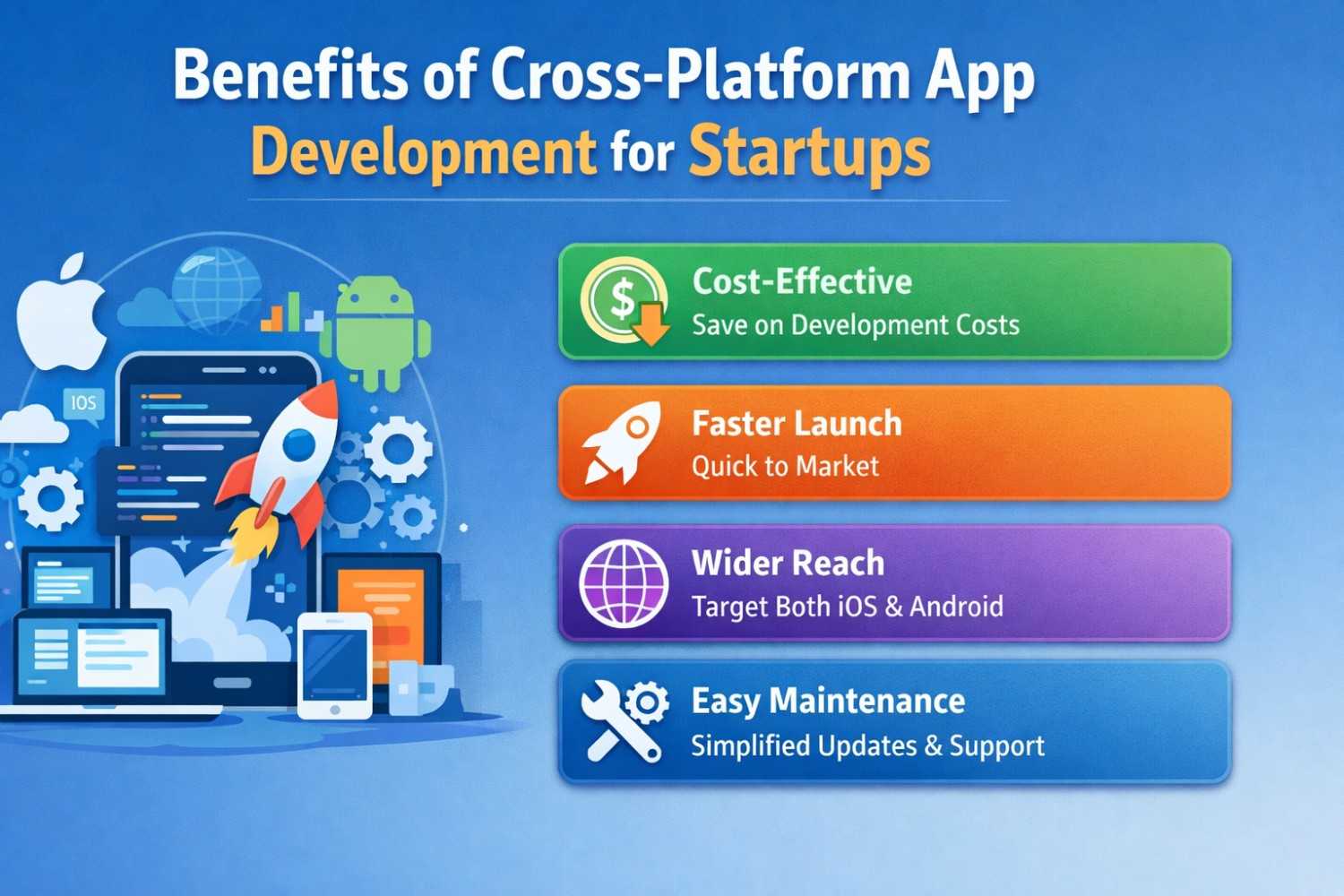 Benefits of Cross-Platform App Development for Startups

IOS

$

Cost-Effective
Save on Development Costs

Faster Launch
Quick to Market

Wider Reach
Target Both iOS & Android

Easy Maintenance
Simplified Updates & Support